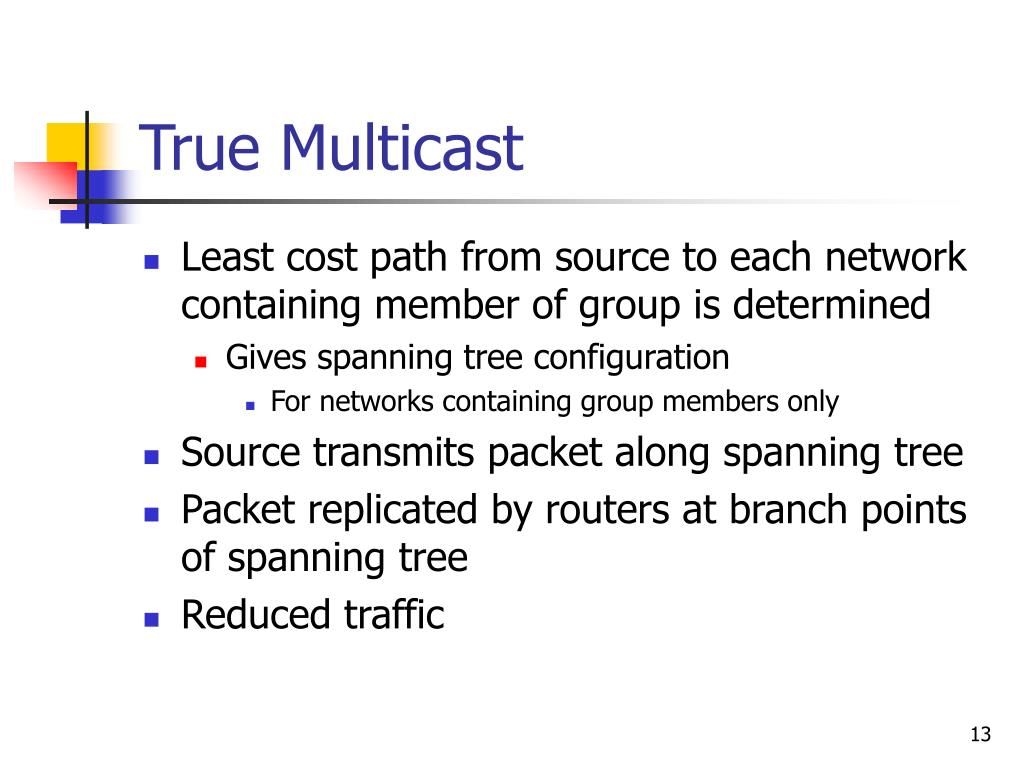 True Multicast

- Least cost path from source to each network containing member of group is determined
  - Gives spanning tree configuration
    - For networks containing group members only
- Source transmits packet along spanning tree
- Packet replicated by routers at branch points of spanning tree
- Reduced traffic

13